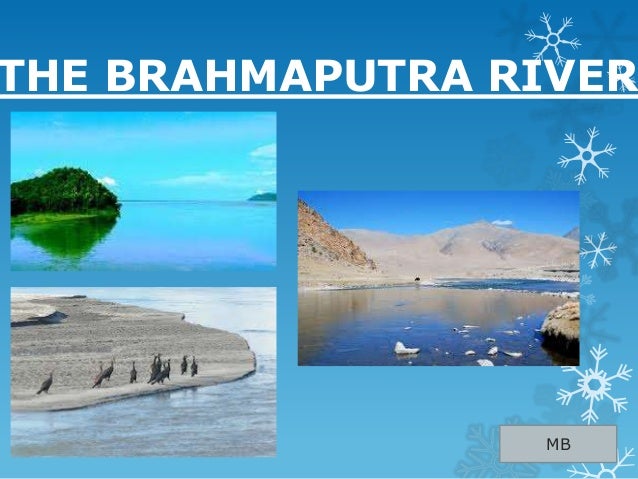 THE BRAHMAPUTRA RIVER

MB